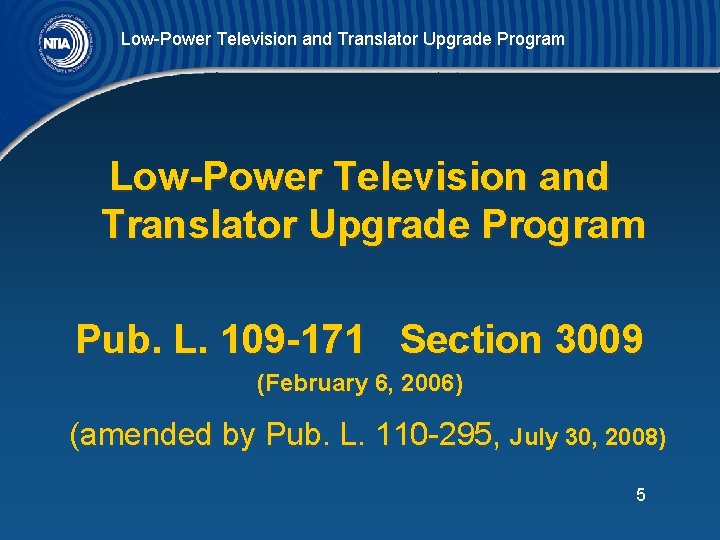 NTIA

Low-Power Television and Translator Upgrade Program

Low-Power Television and Translator Upgrade Program

Pub. L. 109-171 Section 3009

(February 6, 2006)

(amended by Pub. L. 110-295, July 30, 2008)

5